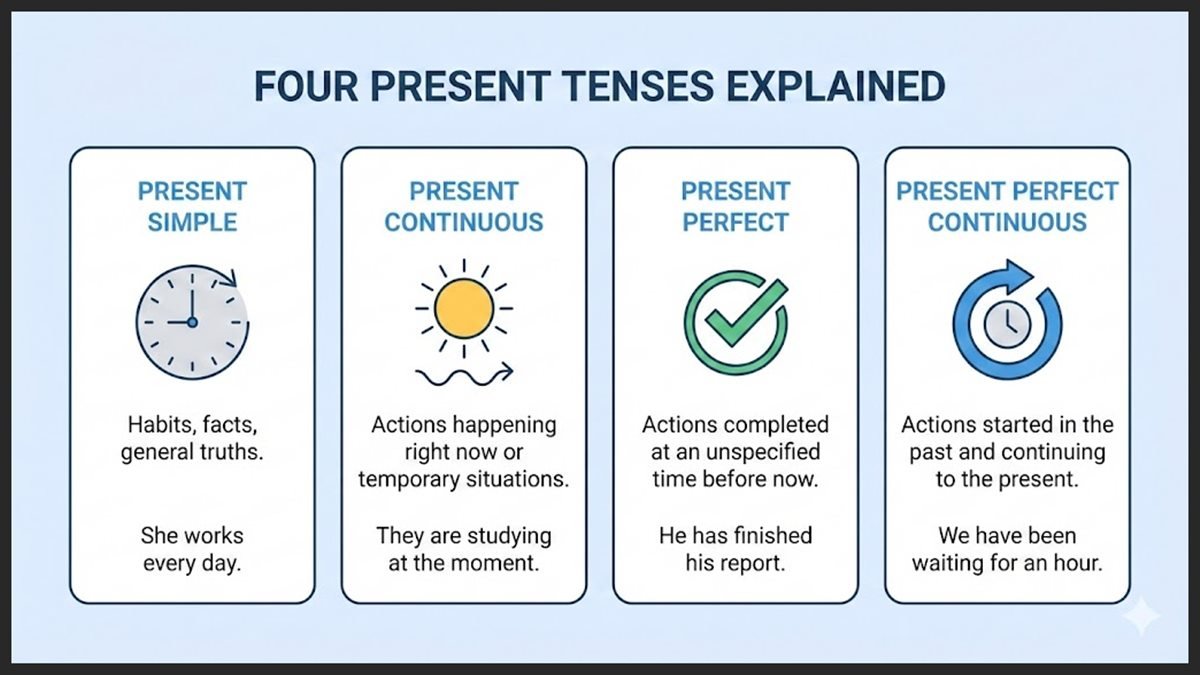 FOUR PRESENT TENSES EXPLAINED

PRESENT SIMPLE

Habits, facts, general truths.

She works every day.

PRESENT CONTINUOUS

Actions happening right now or temporary situations.

They are studying at the moment.

PRESENT PERFECT

Actions completed at an unspecified time before now.

He has finished his report.

PRESENT PERFECT CONTINUOUS

Actions started in the past and continuing to the present.

We have been waiting for an hour.